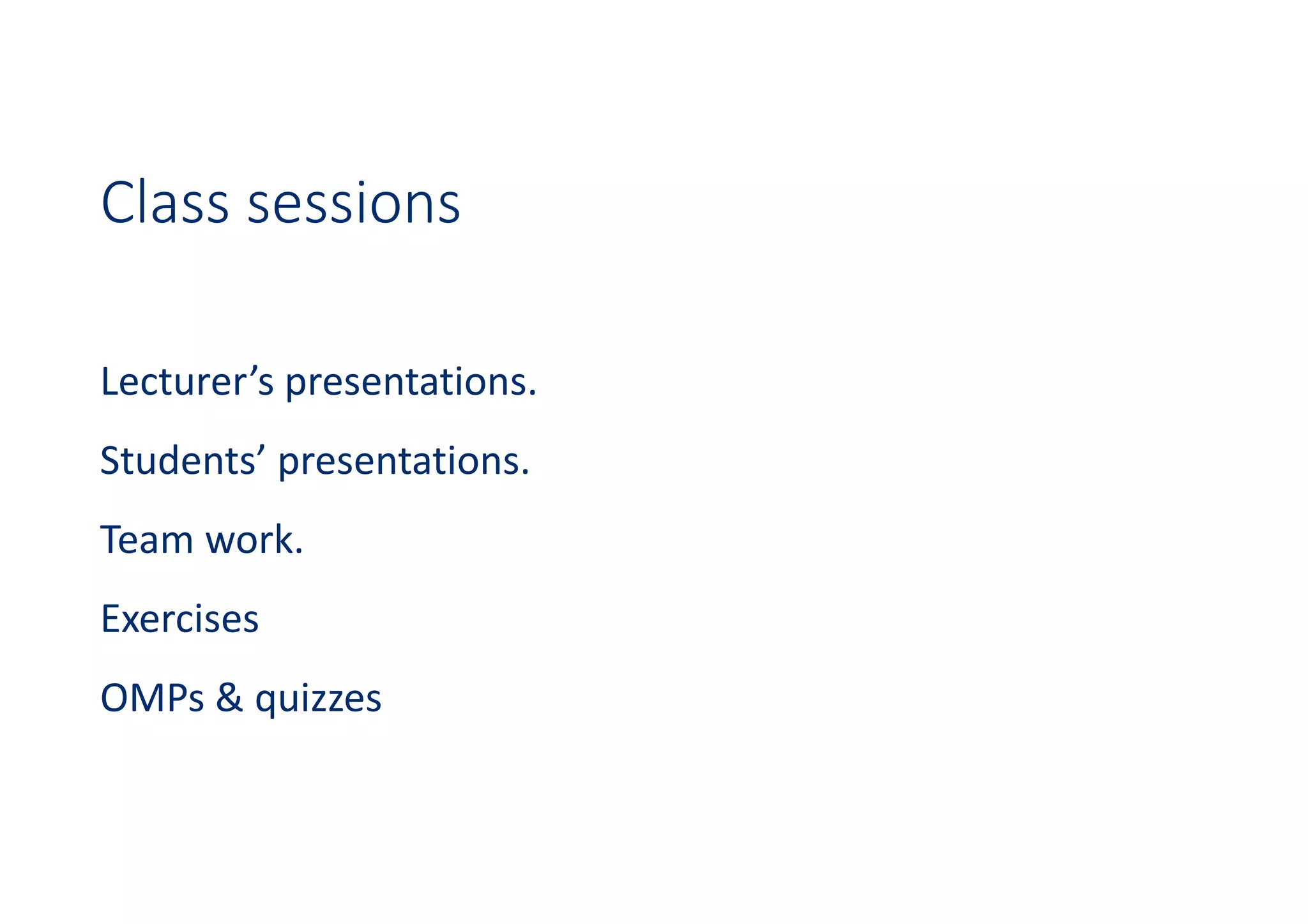 Class sessions

Lecturer’s presentations.

Students’ presentations.

Team work.

Exercises

OMPs & quizzes